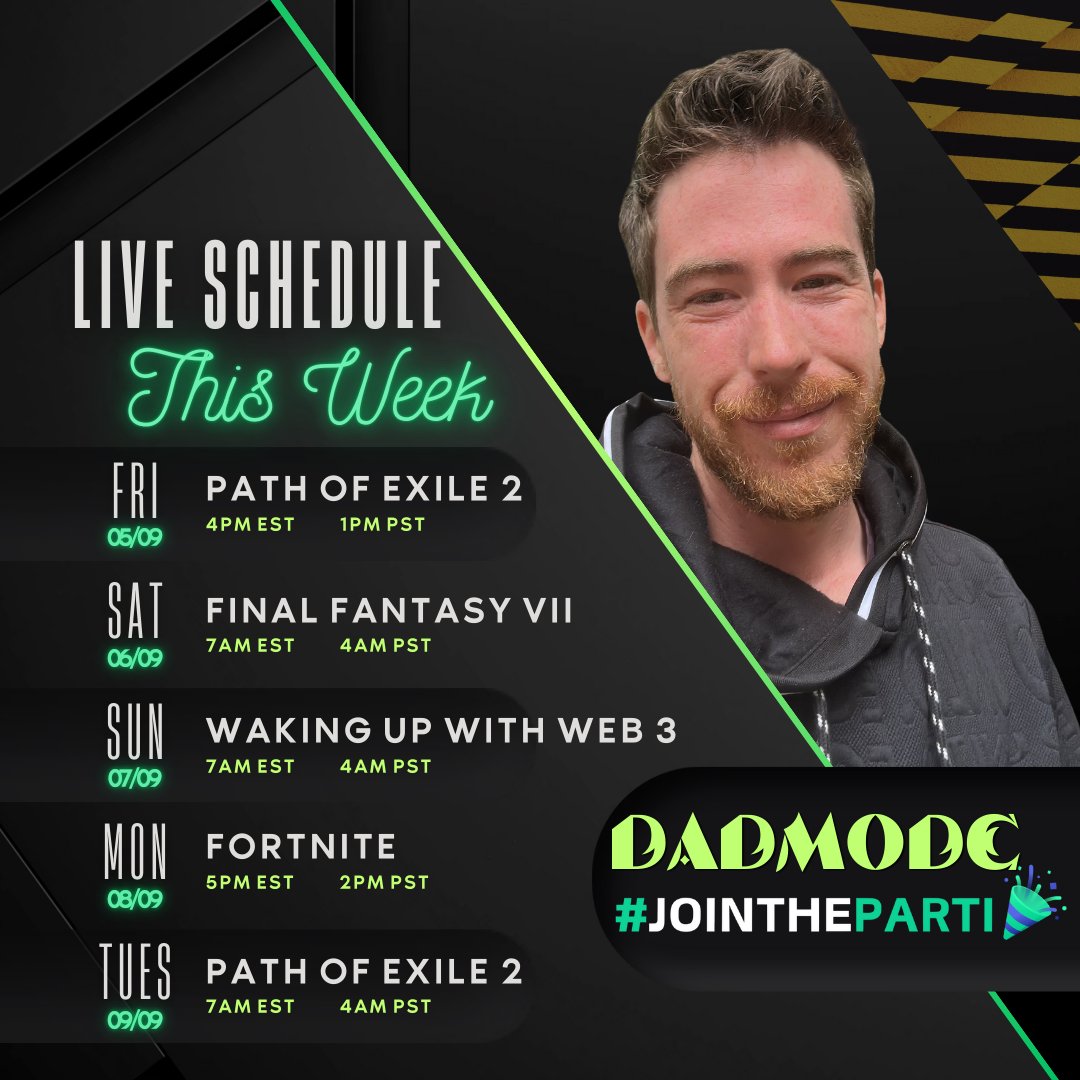 LIVE SCHEDULE
This Week

FRI
05/09
PATH OF EXILE 2
4PM EST 1PM PST

SAT
06/09
FINAL FANTASY VII
7AM EST 4AM PST

SUN
07/09
WAKING UP WITH WEB 3
7AM EST 4AM PST

MON
08/09
FORTNITE
5PM EST 2PM PST

TUES
09/09
PATH OF EXILE 2
7AM EST 4AM PST

DADMODE
#JOINTHEPARTI